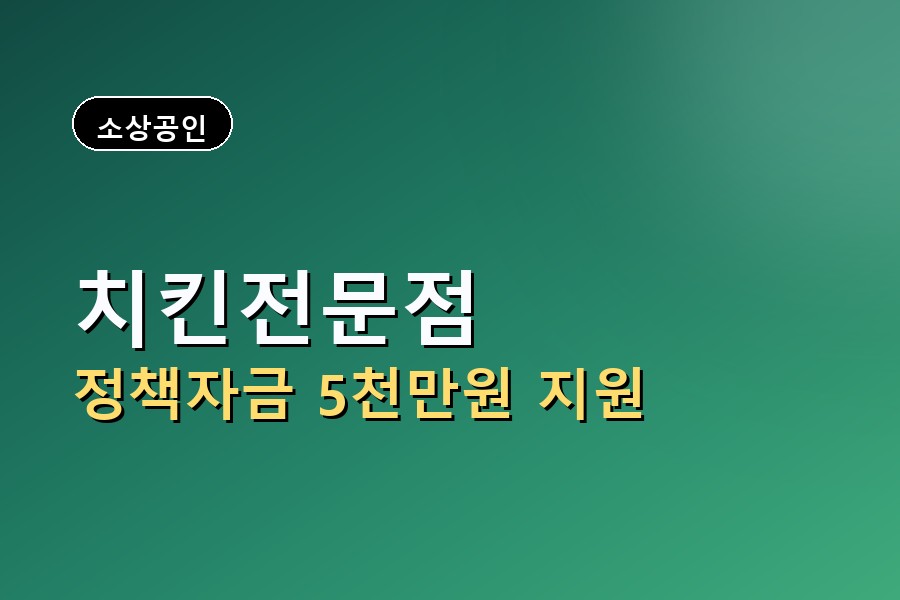 소상공인

치킨전문점

정책자금 5천만원 지원